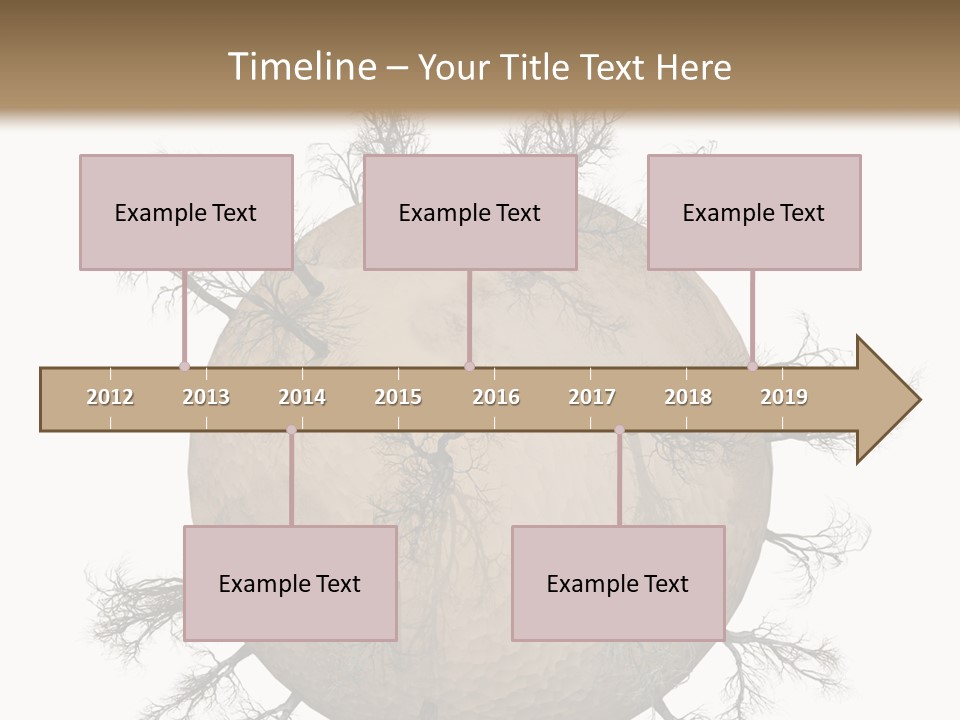 Timeline – Your Title Text Here

Example Text

Example Text

Example Text

2012 2013 2014 2015 2016 2017 2018 2019

Example Text

Example Text